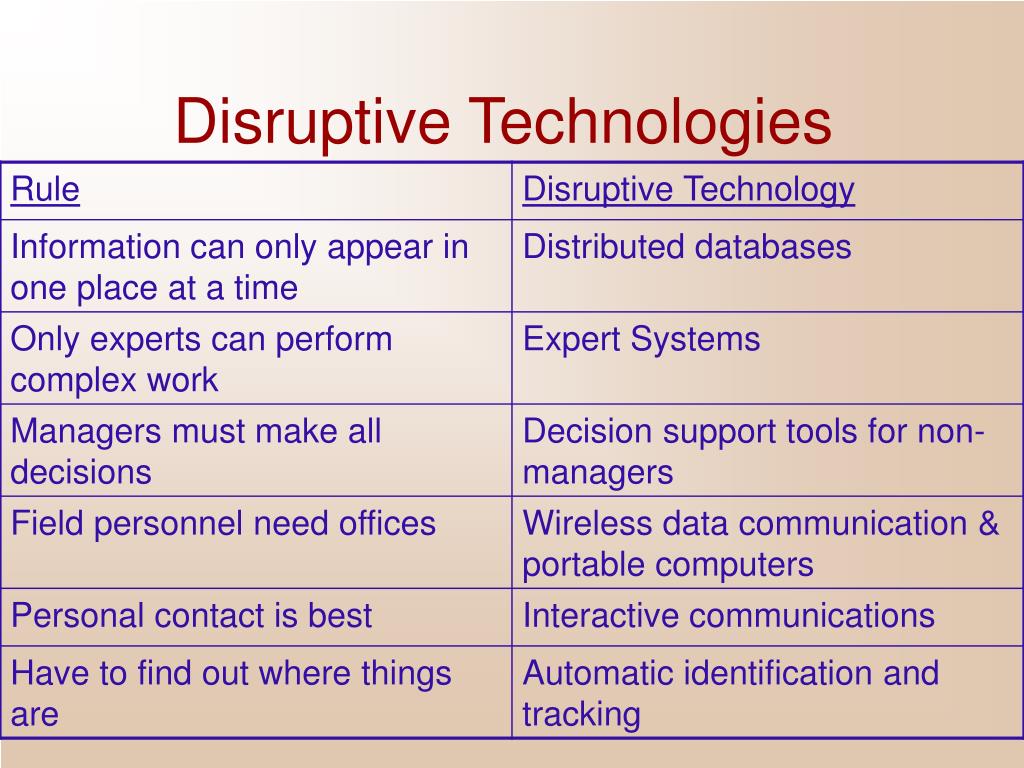 Disruptive Technologies

| Rule | Disruptive Technology |
|---|---|
| Information can only appear in one place at a time | Distributed databases |
| Only experts can perform complex work | Expert Systems |
| Managers must make all decisions | Decision support tools for non-managers |
| Field personnel need offices | Wireless data communication & portable computers |
| Personal contact is best | Interactive communications |
| Have to find out where things are | Automatic identification and tracking |